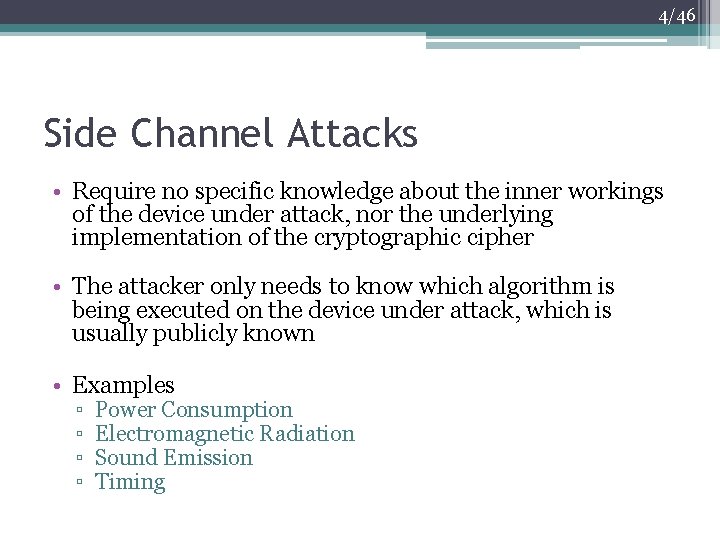 4/46

Side Channel Attacks

• Require no specific knowledge about the inner workings of the device under attack, nor the underlying implementation of the cryptographic cipher

• The attacker only needs to know which algorithm is being executed on the device under attack, which is usually publicly known

• Examples
▫ Power Consumption
▫ Electromagnetic Radiation
▫ Sound Emission
▫ Timing